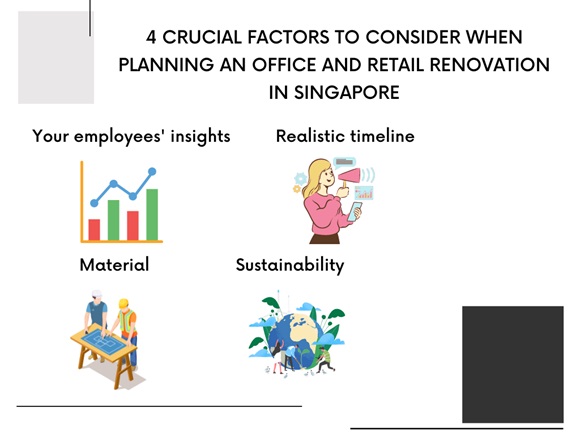 4 CRUCIAL FACTORS TO CONSIDER WHEN PLANNING AN OFFICE AND RETAIL RENOVATION IN SINGAPORE

Your employees' insights

Realistic timeline

Material

Sustainability